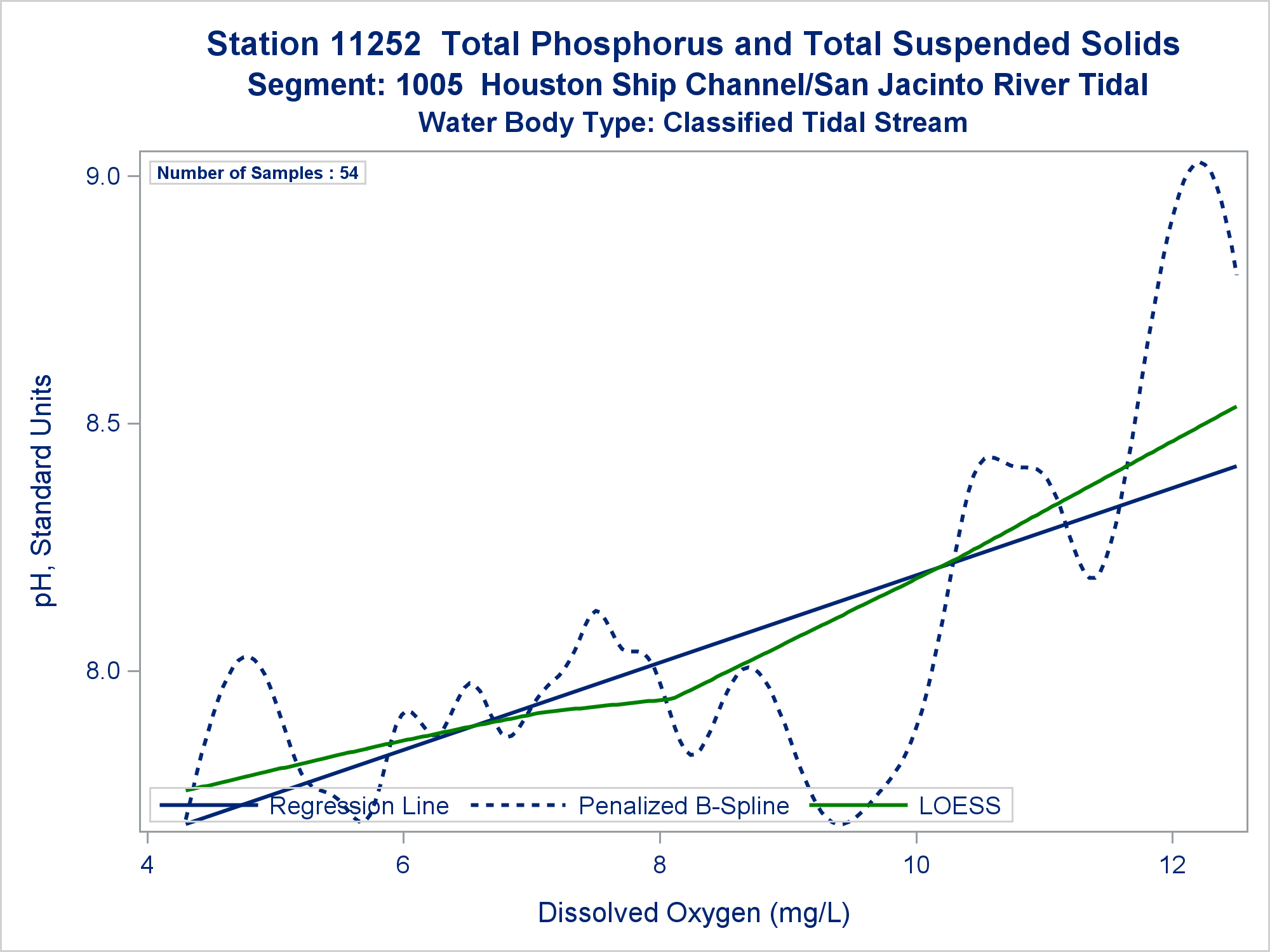 Station 11252 Total Phosphorus and Total Suspended Solids
Segment: 1005 Houston Ship Channel/San Jacinto River Tidal
Water Body Type: Classified Tidal Stream

Number of Samples : 54

pH, Standard Units

9.0
8.5
8.0

Regression Line
Penalized B-Spline
LOESS

4
6
8
10
12

Dissolved Oxygen (mg/L)